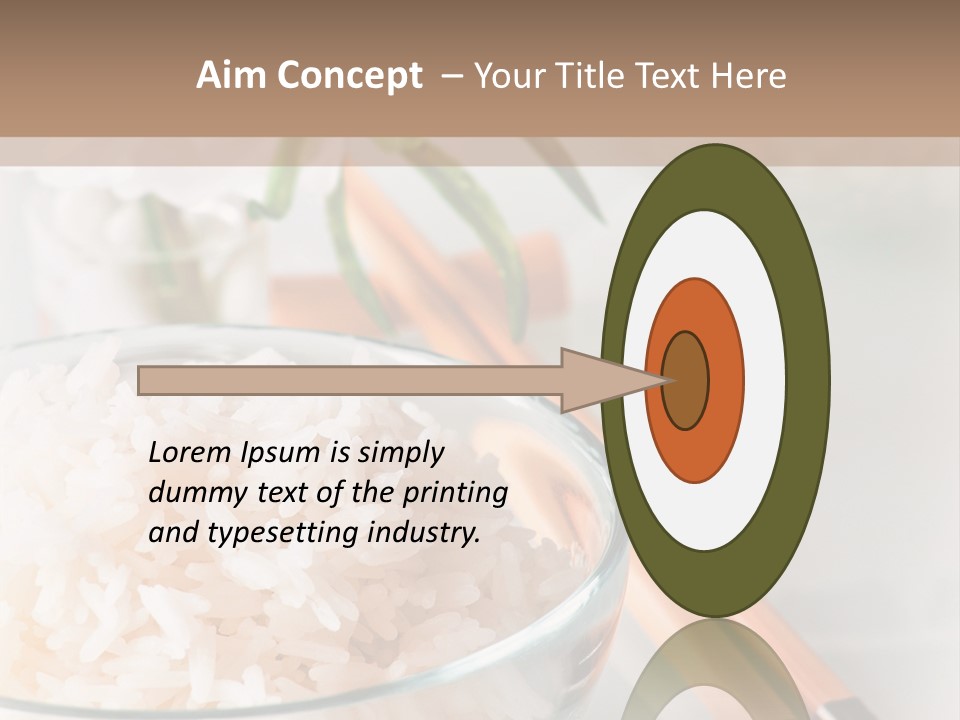 Aim Concept – Your Title Text Here

Lorem Ipsum is simply dummy text of the printing and typesetting industry.